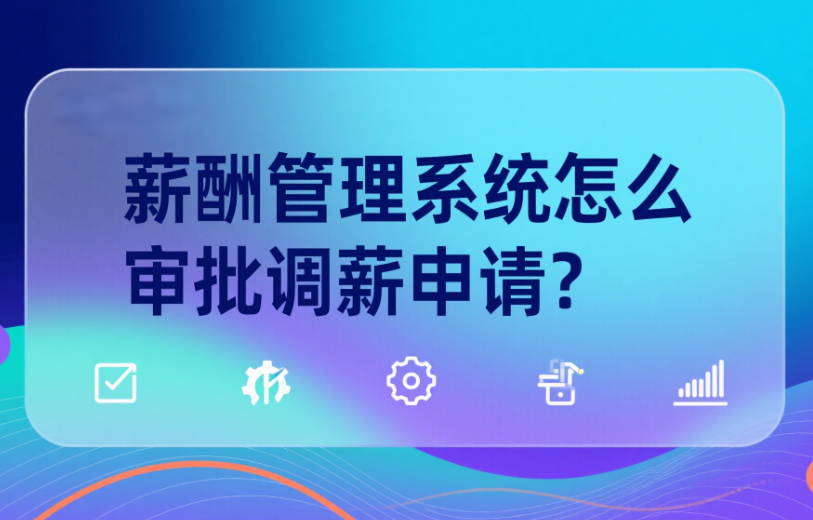 薪酬管理系统怎么审批调薪申请？